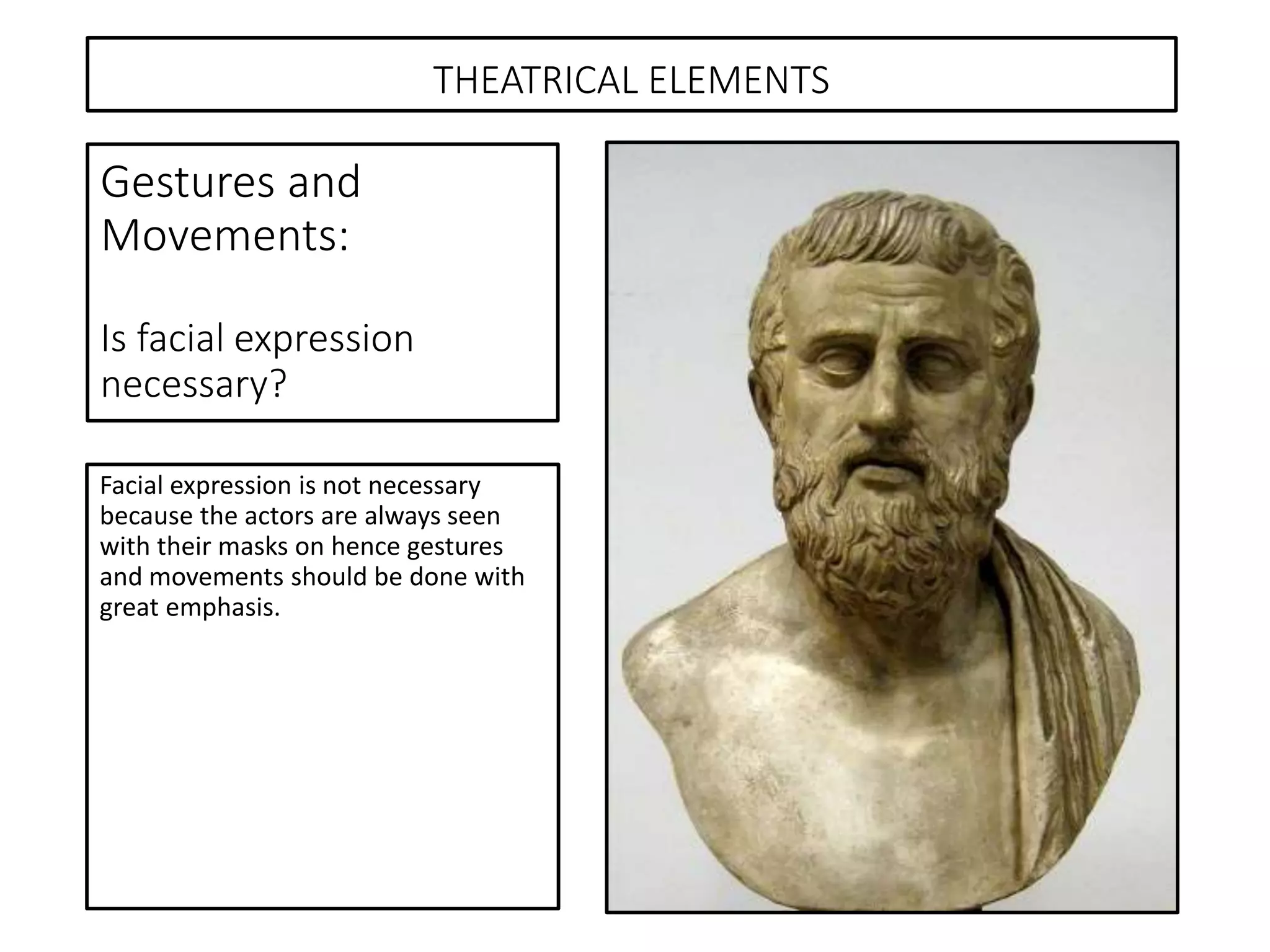 THEATRICAL ELEMENTS

Gestures and Movements:

Is facial expression necessary?

Facial expression is not necessary because the actors are always seen with their masks on hence gestures and movements should be done with great emphasis.